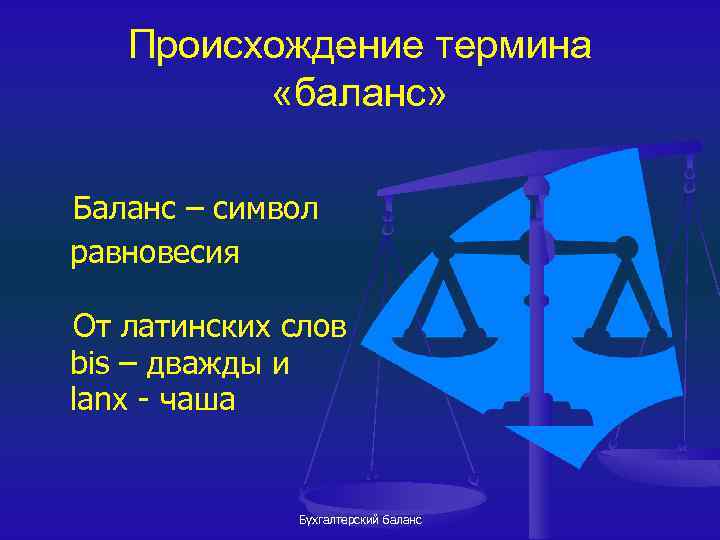 Происхождение термина «баланс»

Баланс – символ равновесия

От латинских слов bis – дважды и lanx - чаша

Бухгалтерский баланс